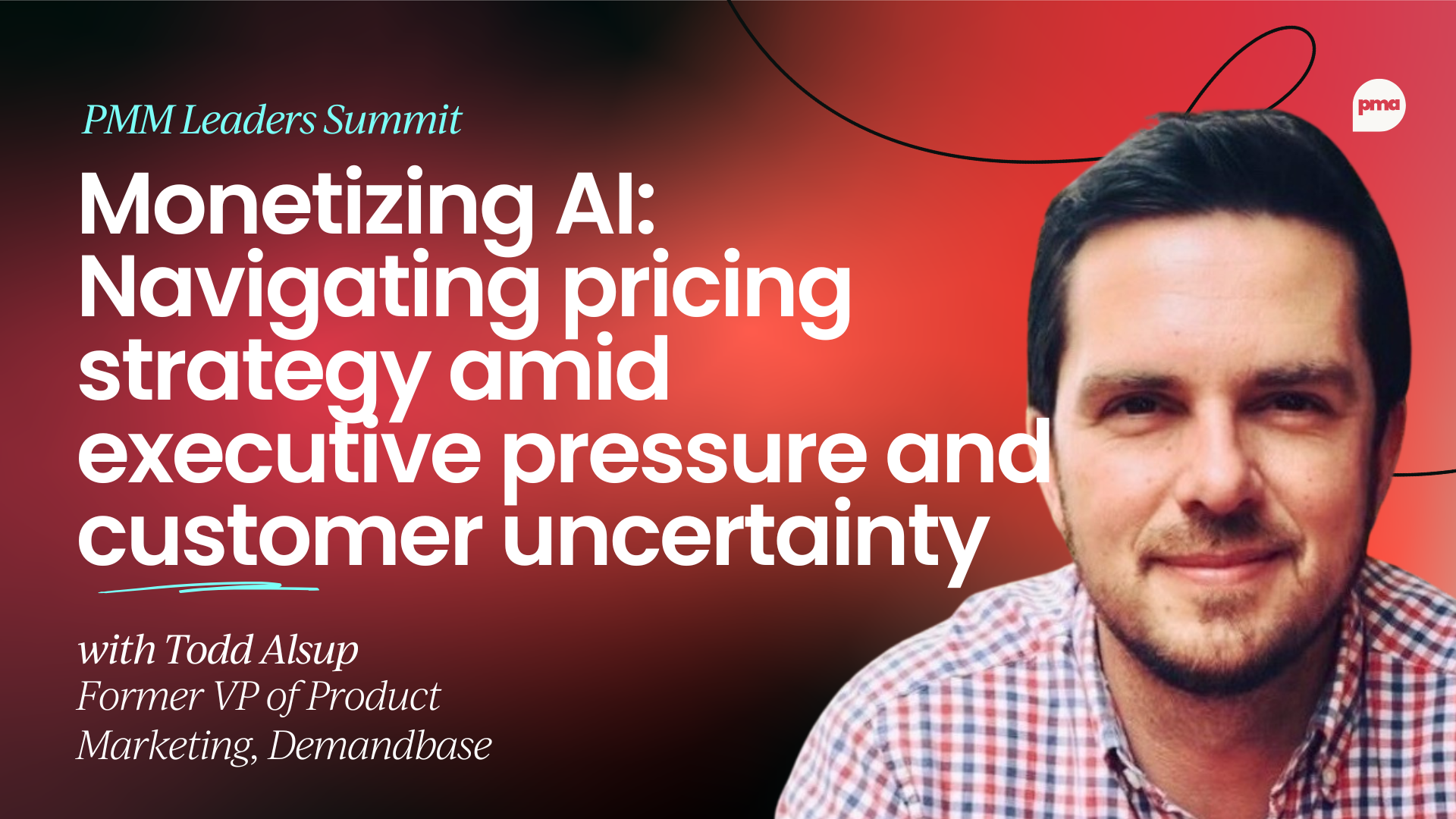 PMM Leaders Summit

pma

Monetizing AI: Navigating pricing strategy amid executive pressure and customer uncertainty

with Todd Alsup
Former VP of Product Marketing, Demandbase